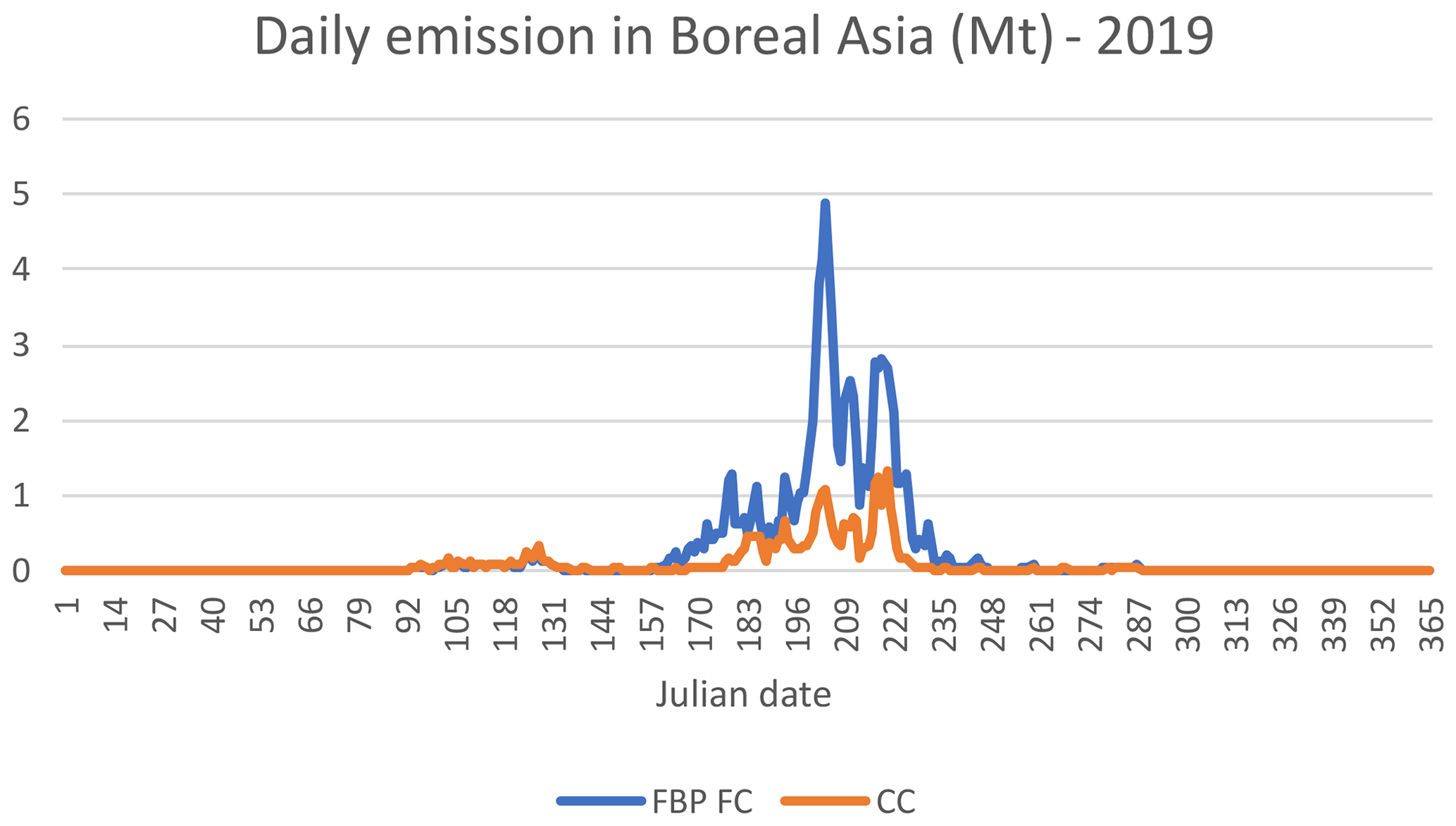 Daily emission in Boreal Asia (Mt) - 2019

6
5
4
3
2
1
0

1
14
27
40
53
66
79
92
105
118
131
144
157
170
183
196
209
222
235
248
261
274
287
300
313
326
339
352
365

Julian date

FBP FC
CC